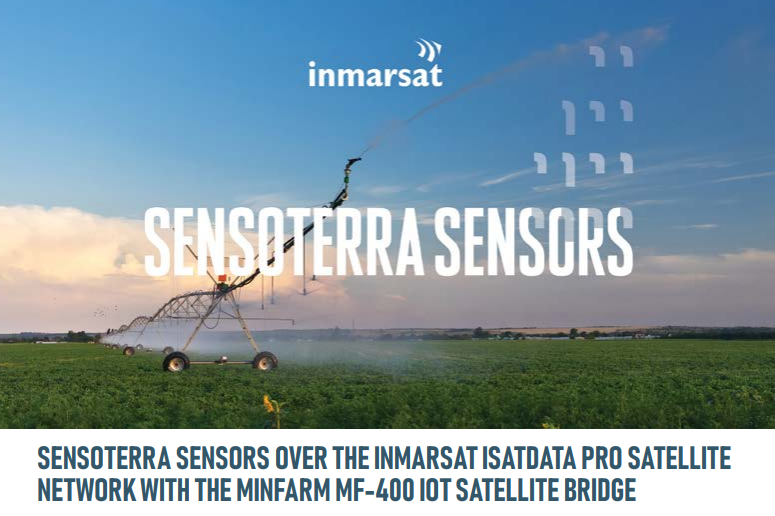 inmarsat

SENSOTERRA SENSORS

SENSOTERRA SENSORS OVER THE INMARSAT ISATDATA PRO SATELLITE NETWORK WITH THE MINFARM MF-400 IOT SATELLITE BRIDGE